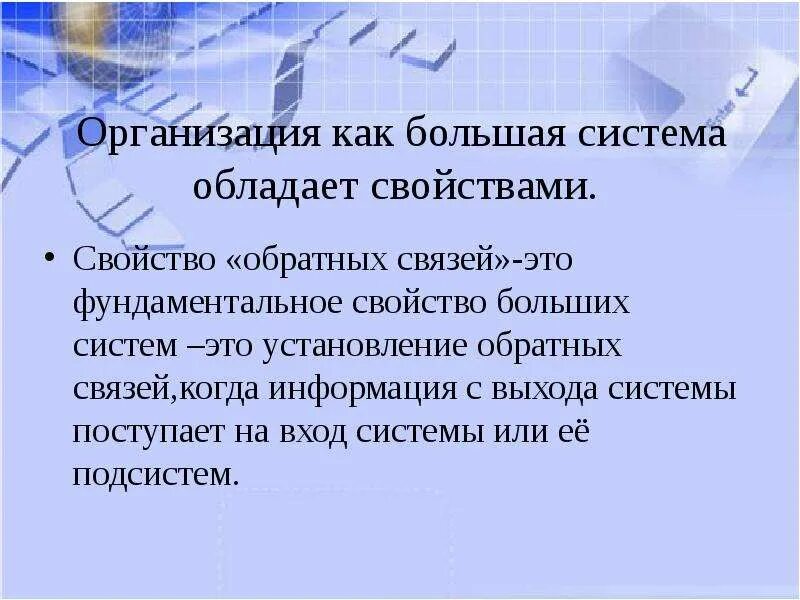 Организация как большая система обладает свойствами.

• Свойство «обратных связей»-это фундаментальное свойство больших систем –это установление обратных связей,когда информация с выхода системы поступает на вход системы или её подсистем.